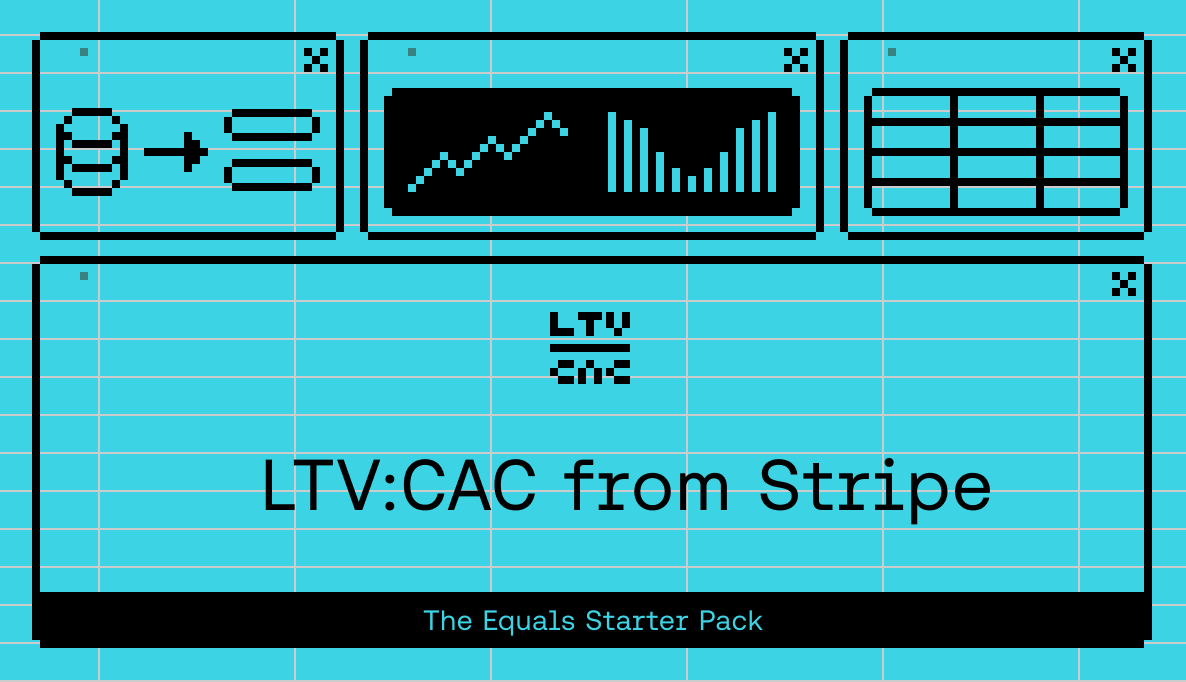 LTV
CAC

LTV:CAC from Stripe

The Equals Starter Pack